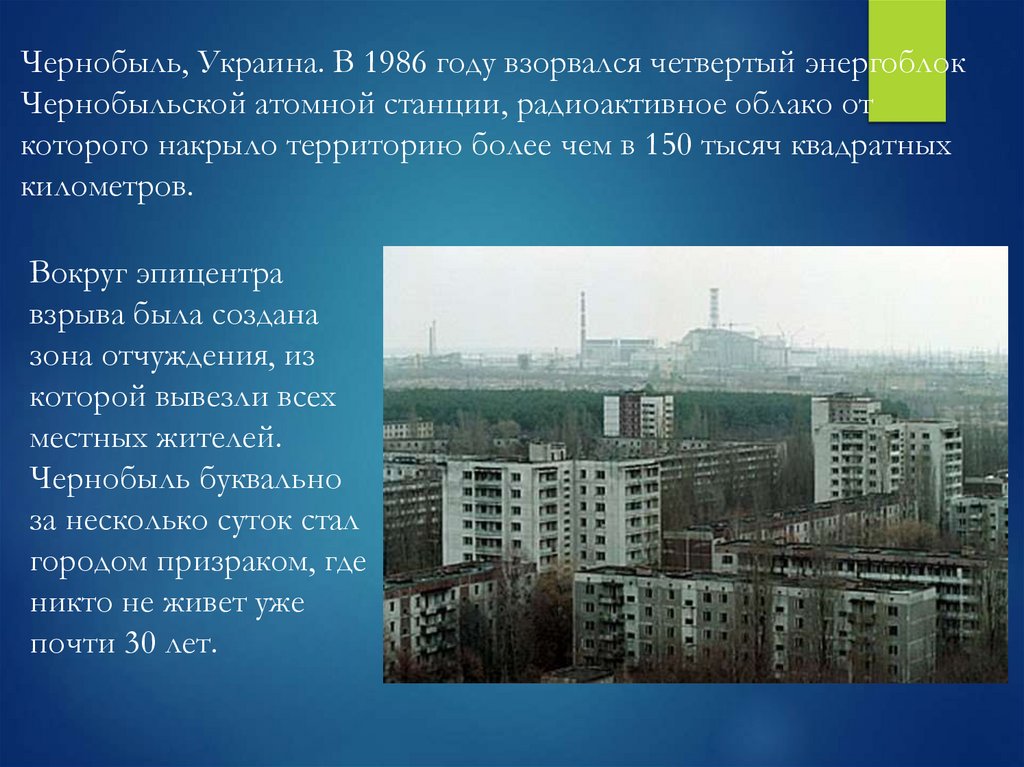 Чернобыль, Украина. В 1986 году взорвался четвертый энергоблок Чернобыльской атомной станции, радиоактивное облако от которого накрыло территорию более чем в 150 тысяч квадратных километров.

Вокруг эпицентра взрыва была создана зона отчуждения, из которой вывезли всех местных жителей. Чернобыль буквально за несколько суток стал городом призраком, где никто не живет уже почти 30 лет.